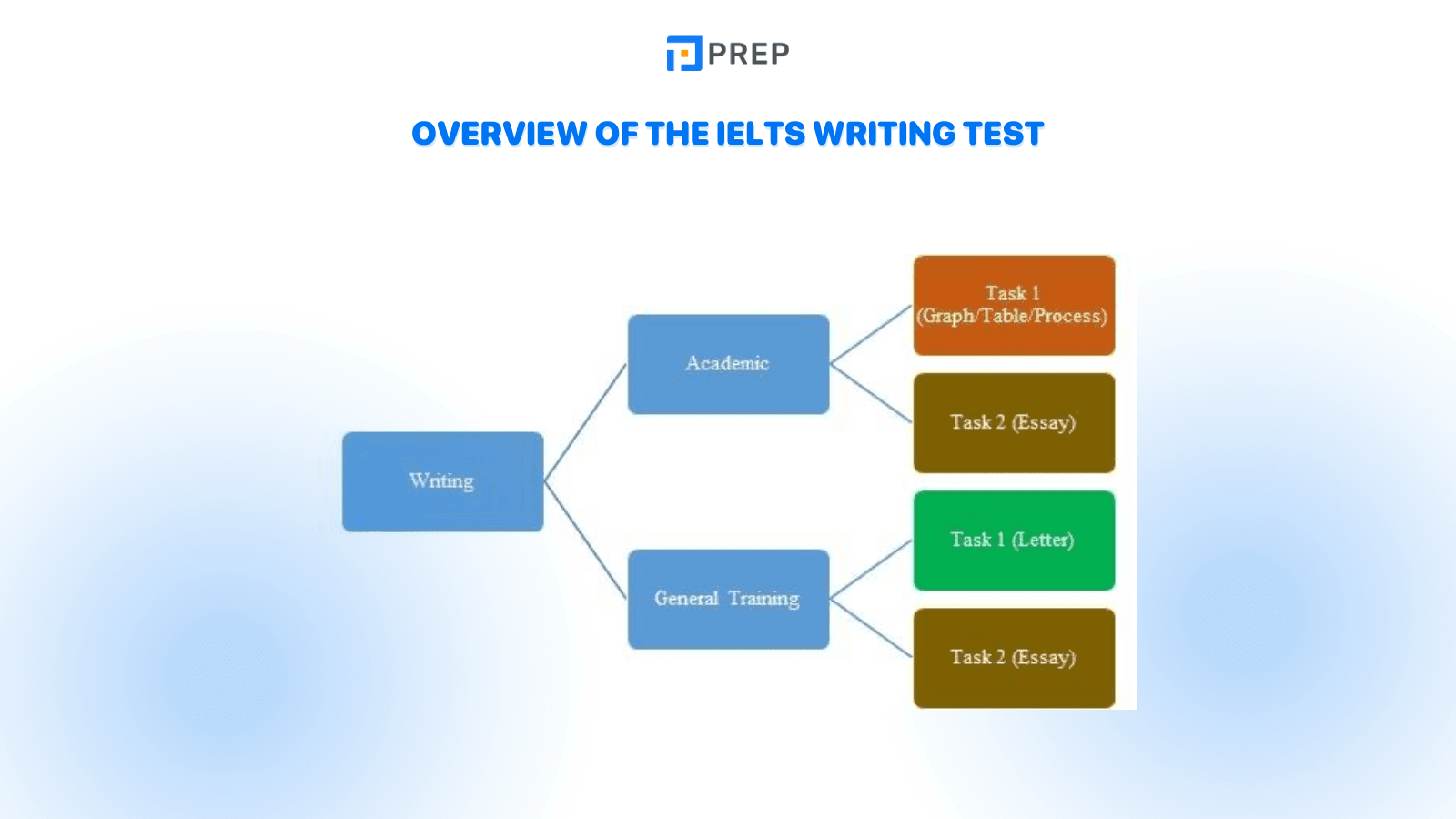 PREP

OVERVIEW OF THE IELTS WRITING TEST

Writing

Academic

General Training

Task 1 (Graph/Table/Process)

Task 2 (Essay)

Task 1 (Letter)

Task 2 (Essay)